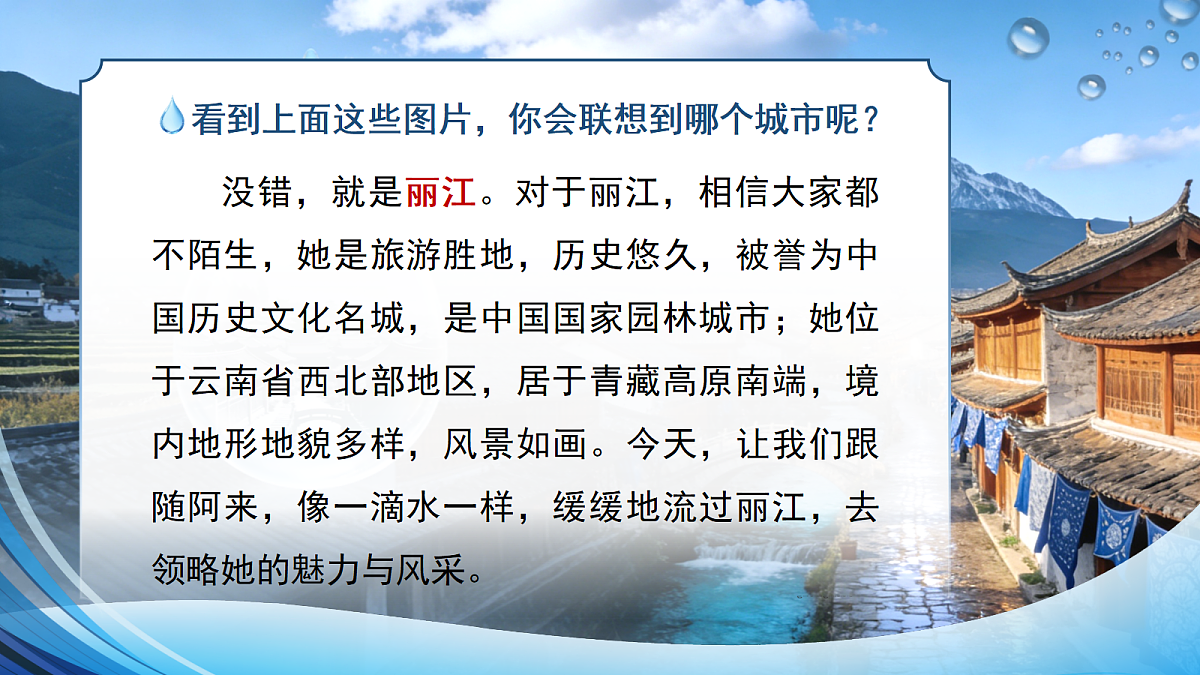 看到上面这些图片，你会联想到哪个城市呢？

没错，就是丽江。对于丽江，相信大家都不陌生，她是旅游胜地，历史悠久，被誉为中国历史文化名城，是中国国家园林城市；她位于云南省西北部地区，居于青藏高原南端，境内地形地貌多样，风景如画。今天，让我们跟随阿来，像一滴水一样，缓缓地流过丽江，去领略她的魅力与风采。